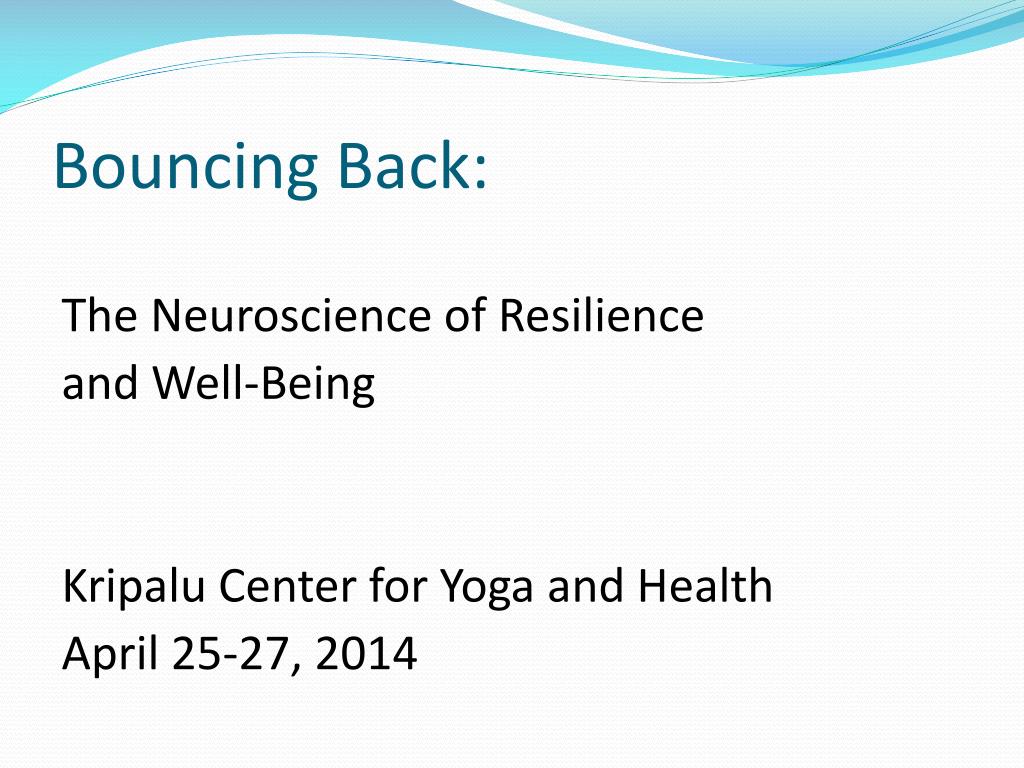 Bouncing Back:

The Neuroscience of Resilience and Well-Being

Kripalu Center for Yoga and Health
April 25-27, 2014